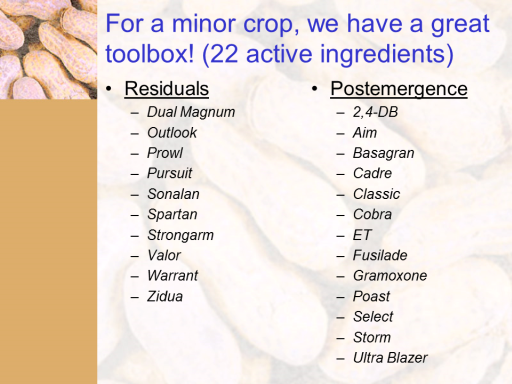 For a minor crop, we have a great toolbox! (22 active ingredients)

• Residuals
– Dual Magnum
– Outlook
– Prowl
– Pursuit
– Sonalan
– Spartan
– Strongarm
– Valor
– Warrant
– Zidua

• Postemergence
– 2,4-DB
– Aim
– Basagran
– Cadre
– Classic
– Cobra
– ET
– Fusilade
– Gramoxone
– Poast
– Select
– Storm
– Ultra Blazer